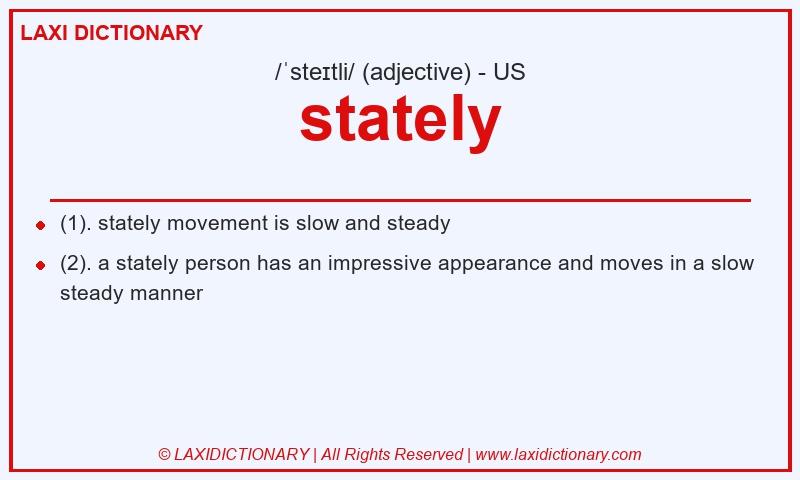 LAXI DICTIONARY

/ˈsteɪtli/ (adjective) - US

stately

- (1). stately movement is slow and steady
- (2). a stately person has an impressive appearance and moves in a slow steady manner

© LAXIDICTIONARY | All Rights Reserved | www.laxidictionary.com